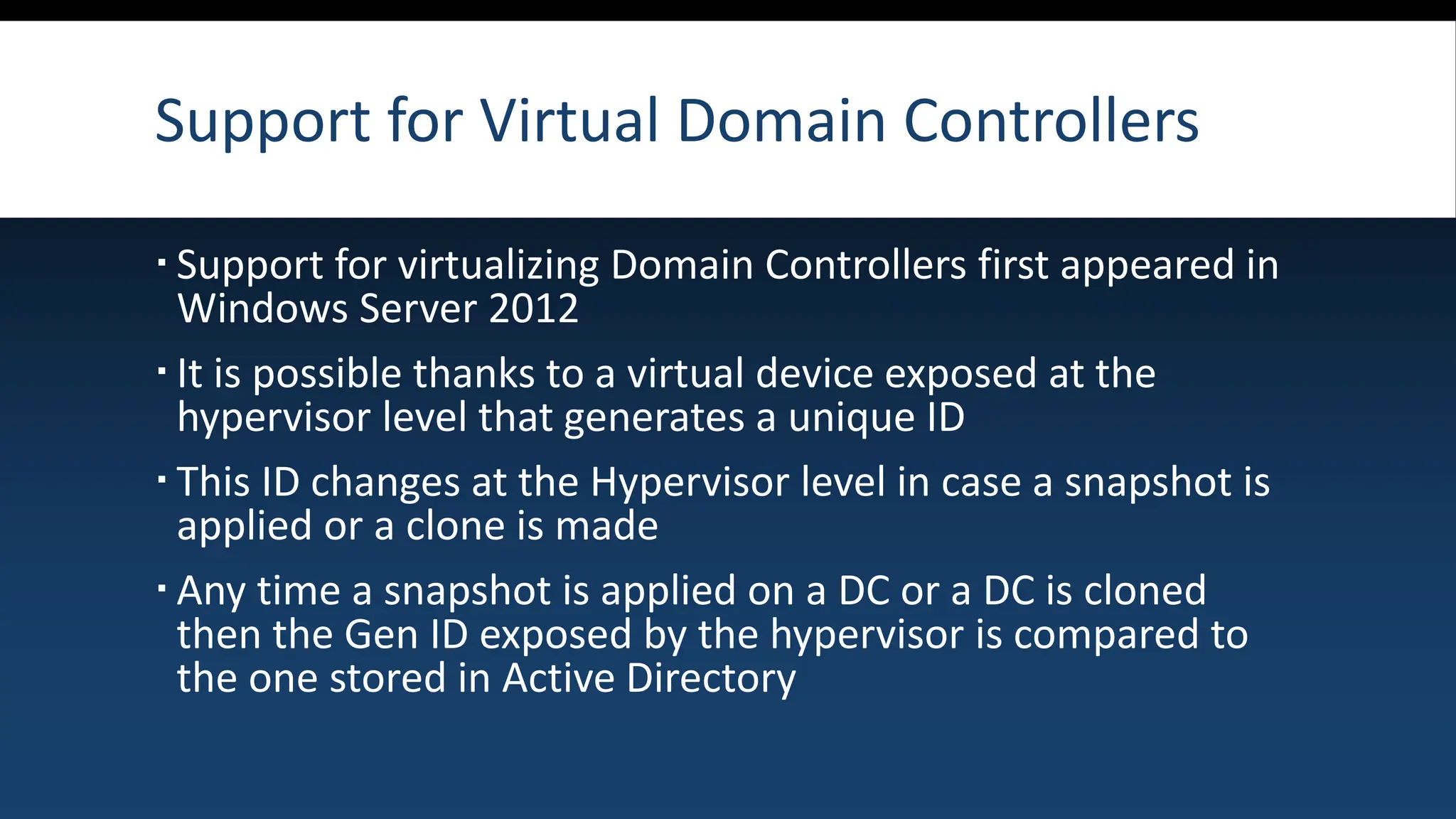 Support for Virtual Domain Controllers

▪ Support for virtualizing Domain Controllers first appeared in Windows Server 2012

▪ It is possible thanks to a virtual device exposed at the hypervisor level that generates a unique ID

▪ This ID changes at the Hypervisor level in case a snapshot is applied or a clone is made

▪ Any time a snapshot is applied on a DC or a DC is cloned then the Gen ID exposed by the hypervisor is compared to the one stored in Active Directory